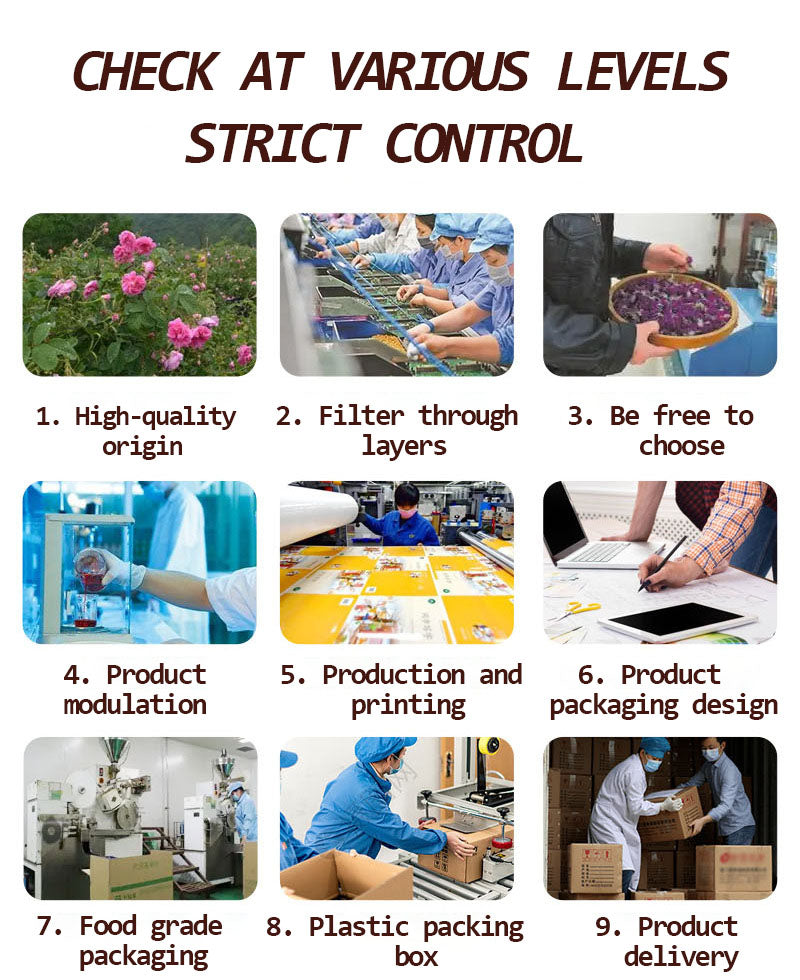 CHECK AT VARIOUS LEVELS
STRICT CONTROL

1. High-quality origin

2. Filter through layers

3. Be free to choose

4. Product modulation

5. Production and printing

6. Product packaging design

7. Food grade packaging

8. Plastic packing box

9. Product delivery